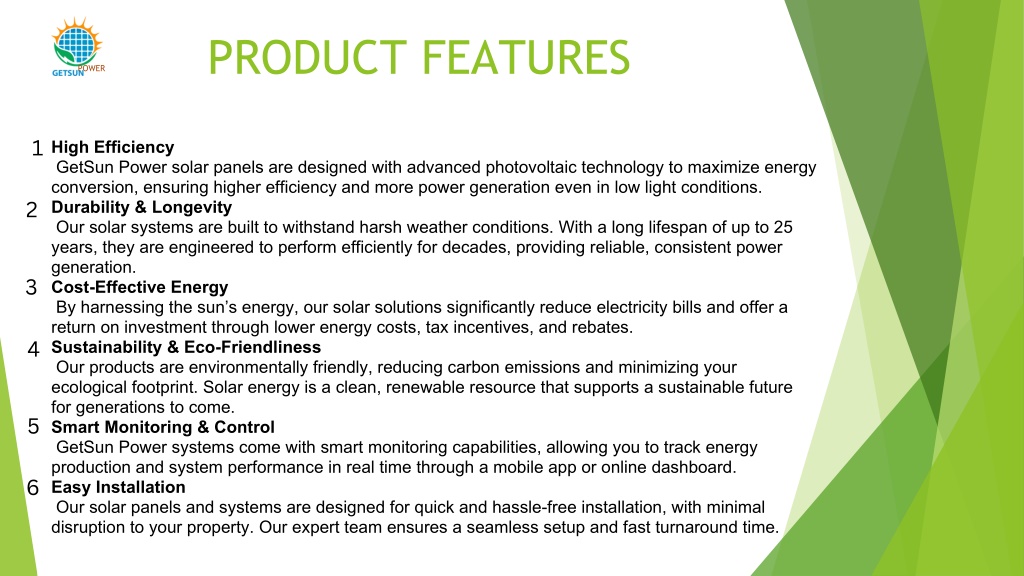 GETSUN POWER

PRODUCT FEATURES

1 High Efficiency
GetSun Power solar panels are designed with advanced photovoltaic technology to maximize energy conversion, ensuring higher efficiency and more power generation even in low light conditions.

2 Durability & Longevity
Our solar systems are built to withstand harsh weather conditions. With a long lifespan of up to 25 years, they are engineered to perform efficiently for decades, providing reliable, consistent power generation.

3 Cost-Effective Energy
By harnessing the sun's energy, our solar solutions significantly reduce electricity bills and offer a return on investment through lower energy costs, tax incentives, and rebates.

4 Sustainability & Eco-Friendliness
Our products are environmentally friendly, reducing carbon emissions and minimizing your ecological footprint. Solar energy is a clean, renewable resource that supports a sustainable future for generations to come.

5 Smart Monitoring & Control
GetSun Power systems come with smart monitoring capabilities, allowing you to track energy production and system performance in real time through a mobile app or online dashboard.

6 Easy Installation
Our solar panels and systems are designed for quick and hassle-free installation, with minimal disruption to your property. Our expert team ensures a seamless setup and fast turnaround time.